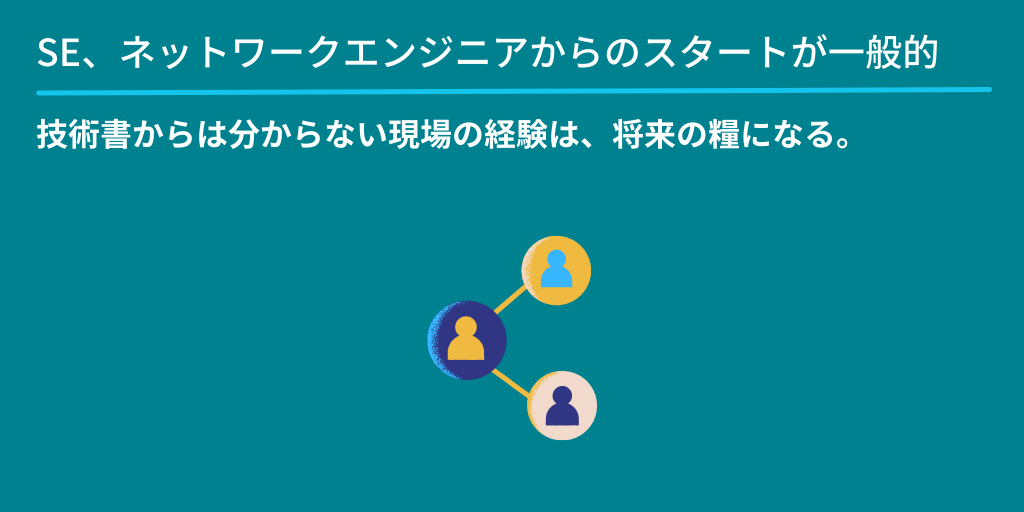 SE、ネットワークエンジニアからのスタートが一般的

技術書からは分からない現場の経験は、将来の糧になる。